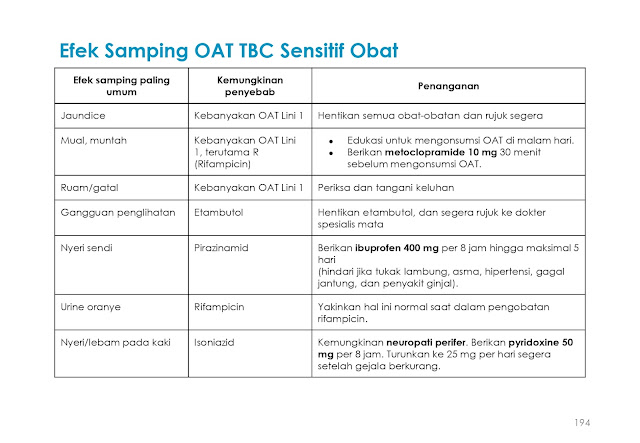 Efek Samping OAT TBC Sensitif Obat

| Efek samping paling umum | Kemungkinan penyebab | Penanganan |
|---|---|---|
| Jaundice | Kebanyakan OAT Lini 1 | Hentikan semua obat-obatan dan rujuk segera |
| Mual, muntah | Kebanyakan OAT Lini 1, terutama R (Rifampicin) | • Edukasi untuk mengonsumsi OAT di malam hari. • Berikan **metoclopramide 10 mg** 30 menit sebelum mengonsumsi OAT. |
| Ruam/gatal | Kebanyakan OAT Lini 1 | Periksa dan tangani keluhan |
| Gangguan penglihatan | Etambutol | Hentikan etambutol, dan segera rujuk ke dokter spesialis mata |
| Nyeri sendi | Pirazinamid | Berikan **ibuprofen 400 mg** per 8 jam hingga maksimal 5 hari (hindari jika tukak lambung, asma, hipertensi, gagal jantung, dan penyakit ginjal). |
| Urine oranye | Rifampicin | Yakinkan hal ini normal saat dalam pengobatan rifampicin. |
| Nyeri/lebam pada kaki | Isoniazid | Kemungkinan **neuropati perifer**. Berikan **pyridoxine 50 mg** per 8 jam. Turunkan ke 25 mg per hari segera setelah gejala berkurang. |

194